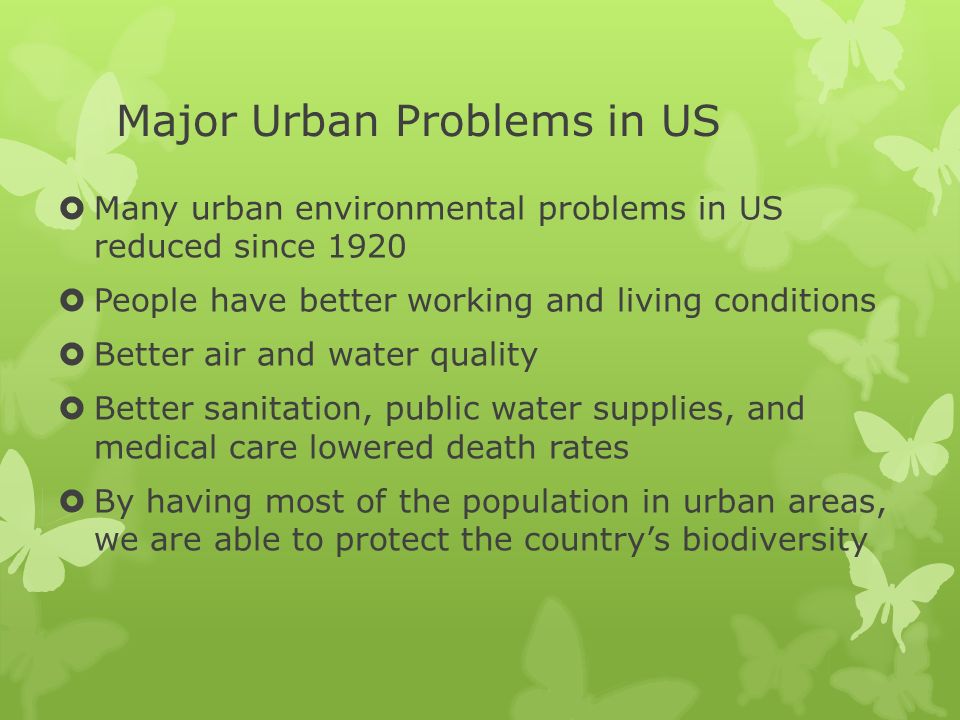 Major Urban Problems in US

Many urban environmental problems in US reduced since 1920

People have better working and living conditions

Better air and water quality

Better sanitation, public water supplies, and medical care lowered death rates

By having most of the population in urban areas, we are able to protect the country’s biodiversity